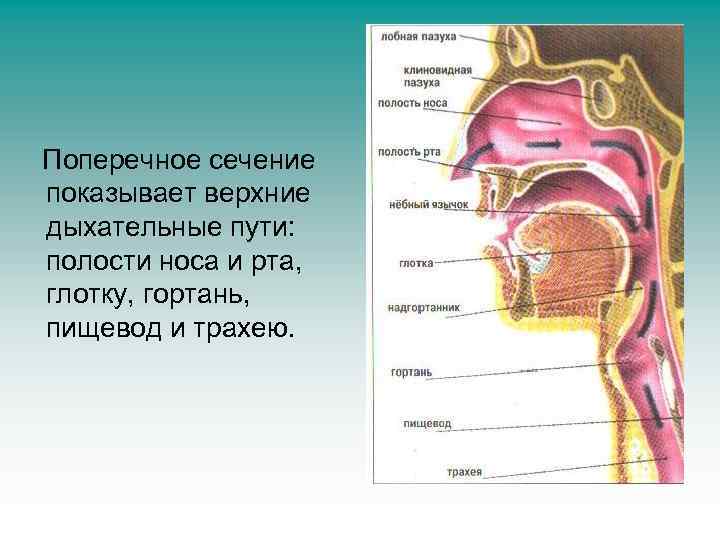 Поперечное сечение показывает верхние дыхательные пути: полости носа и рта, глотку, гортань, пищевод и трахею.

лобная пазуха

клиновидная пазуха

полость носа

полость рта

нёбный язычок

глотка

надгортанник

гортань

пищевод

трахея